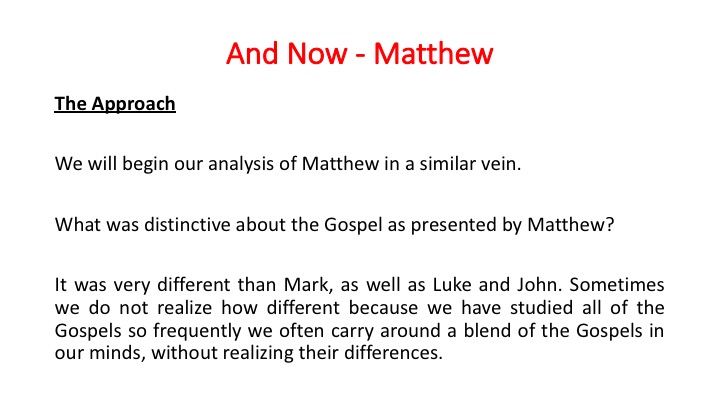 And Now - Matthew

The Approach

We will begin our analysis of Matthew in a similar vein.

What was distinctive about the Gospel as presented by Matthew?

It was very different than Mark, as well as Luke and John. Sometimes we do not realize how different because we have studied all of the Gospels so frequently we often carry around a blend of the Gospels in our minds, without realizing their differences.